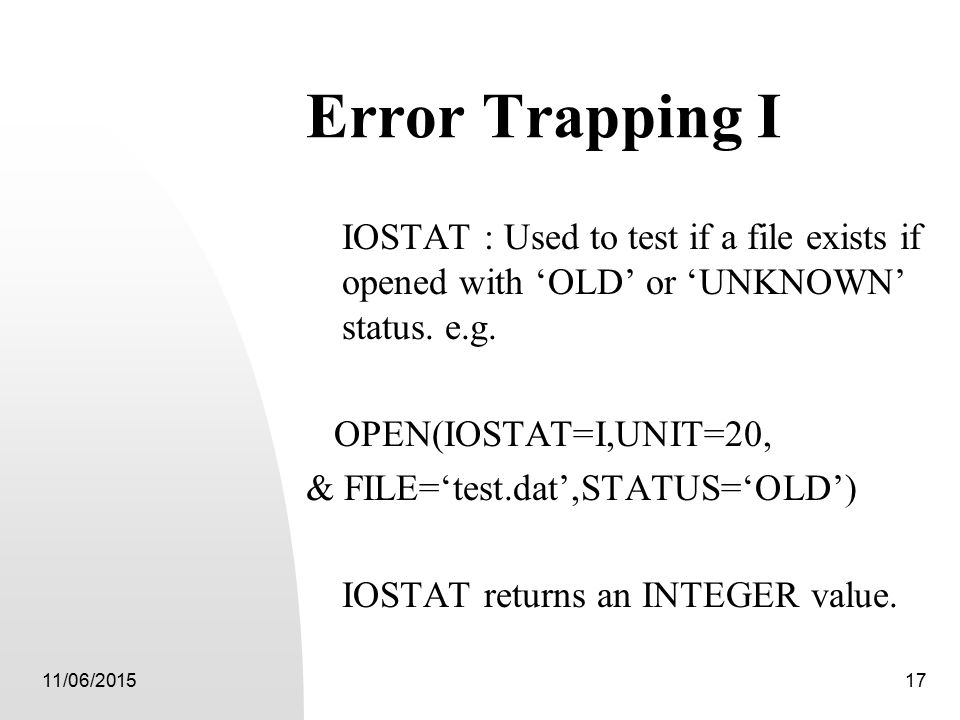 Error Trapping I

IOSTAT : Used to test if a file exists if opened with ‘OLD’ or ‘UNKNOWN’ status. e.g.

OPEN(IOSTAT=I,UNIT=20,
& FILE=‘test.dat’,STATUS=‘OLD’)

IOSTAT returns an INTEGER value.

11/06/2015

17